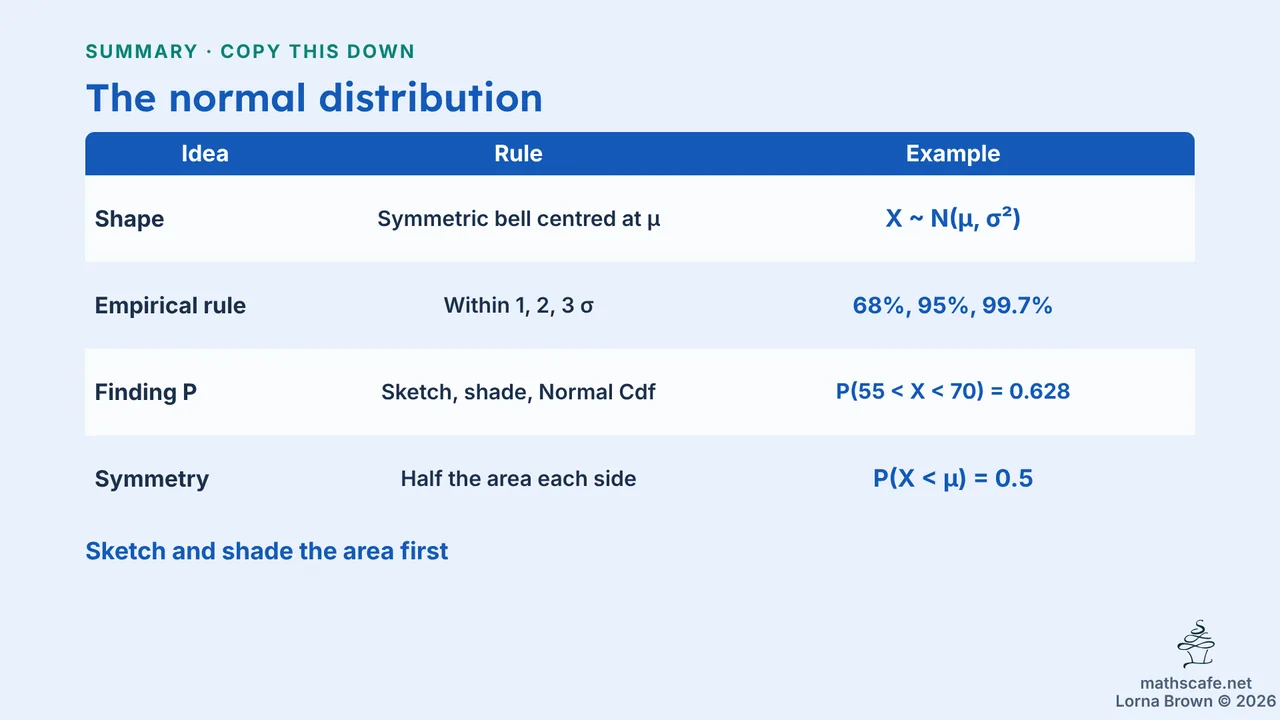 SUMMARY · COPY THIS DOWN

The normal distribution

| Idea | Rule | Example |
|---|---|---|
| Shape | Symmetric bell centred at μ | $X \sim N(\mu, \sigma^2)$ |
| Empirical rule | Within 1, 2, 3 σ | 68%, 95%, 99.7% |
| Finding P | Sketch, shade, Normal Cdf | $P(55 < X < 70) = 0.628$ |
| Symmetry | Half the area each side | $P(X < \mu) = 0.5$ |

Sketch and shade the area first

mathscafe.net
Lorna Brown © 2026